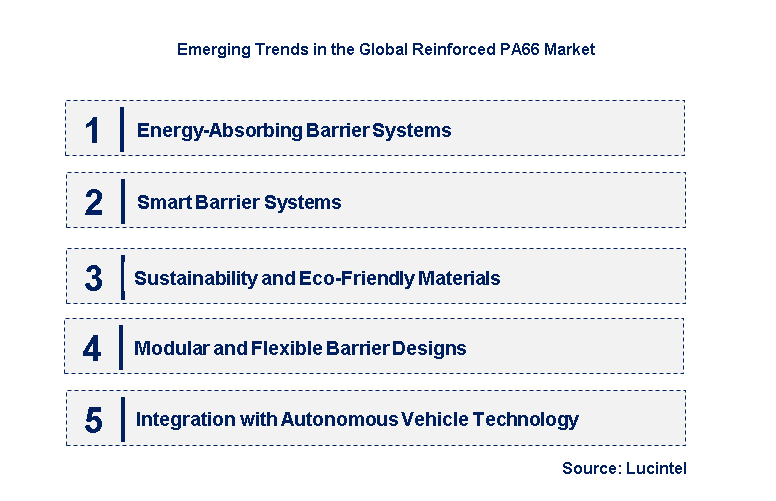 Emerging Trends in the Global Reinforced PA66 Market

1 Energy-Absorbing Barrier Systems

2 Smart Barrier Systems

3 Sustainability and Eco-Friendly Materials

4 Modular and Flexible Barrier Designs

5 Integration with Autonomous Vehicle Technology

Source: Lucintel